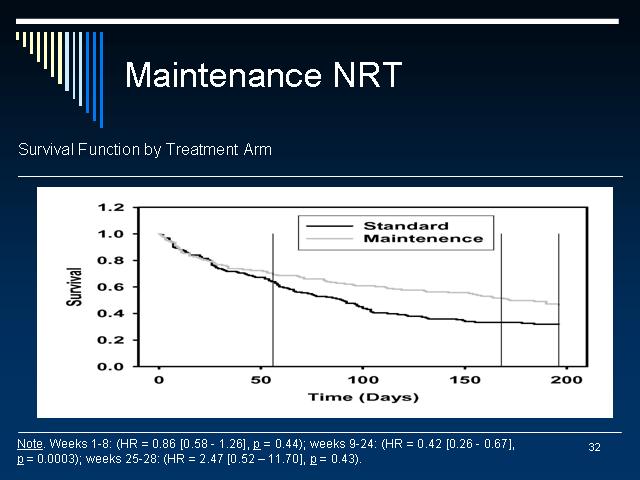 Maintenance NRT

Survival Function by Treatment Arm

1.2
1.0
0.8
0.6
0.4
0.2
0.0

Survival

Standard
Maintenence

0
50
100
150
200

Time (Days)

Note. Weeks 1-8: (HR = 0.86 [0.58 - 1.26], p = 0.44); weeks 9-24: (HR = 0.42 [0.26 - 0.67], p = 0.0003); weeks 25-28: (HR = 2.47 [0.52 – 11.70], p = 0.43).

32